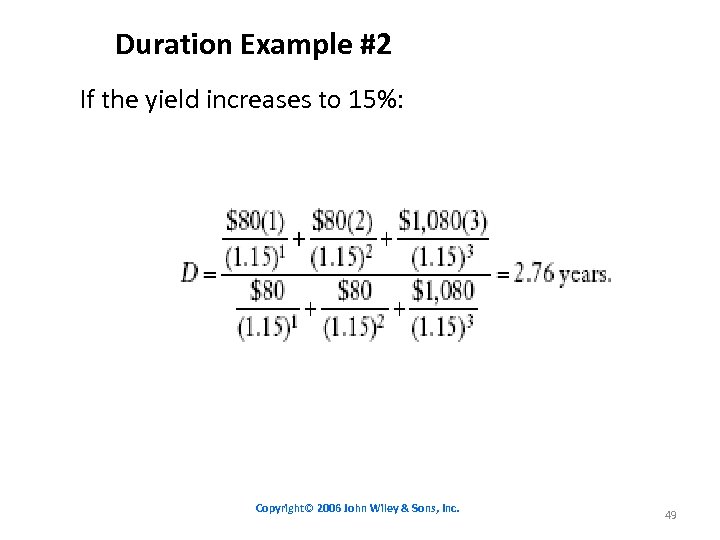 Duration Example #2

If the yield increases to 15%:

$D = \frac{\frac{\$80(1)}{(1.15)^1} + \frac{\$80(2)}{(1.15)^2} + \frac{\$1,080(3)}{(1.15)^3}}{\frac{\$80}{(1.15)^1} + \frac{\$80}{(1.15)^2} + \frac{\$1,080}{(1.15)^3}} = 2.76 \text{ years.}$

Copyright© 2006 John Wiley & Sons, Inc.

49